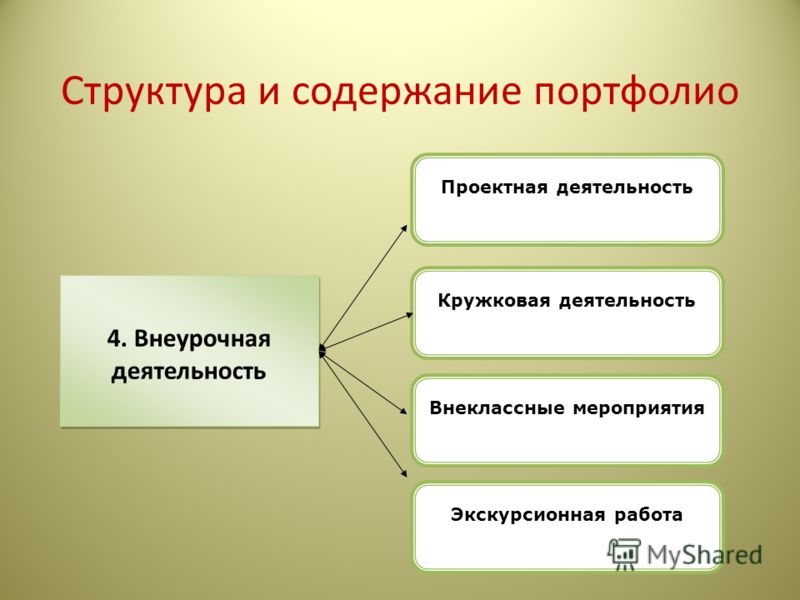 Структура и содержание портфолио

4. Внеурочная деятельность

Проектная деятельность

Кружковая деятельность

Внеклассные мероприятия

Экскурсионная работа

MyShared